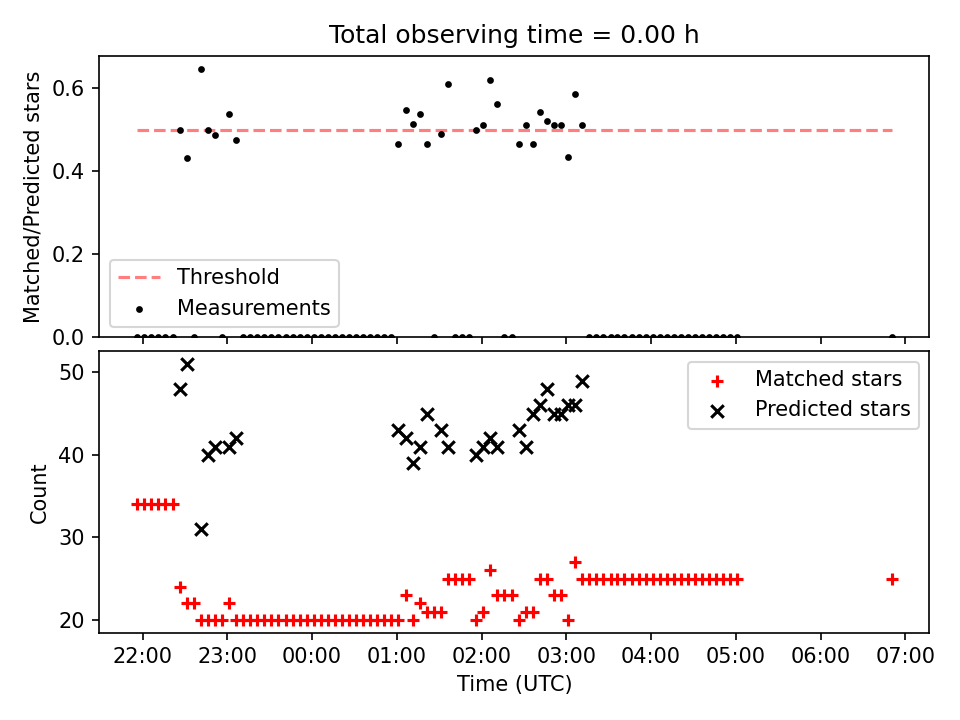 Total observing time = 0.00 h

Matched/Predicted stars

0.6
0.4
0.2
0.0

Threshold
Measurements

Count

50
40
30
20

Matched stars
Predicted stars

22:00 23:00 00:00 01:00 02:00 03:00 04:00 05:00 06:00 07:00

Time (UTC)